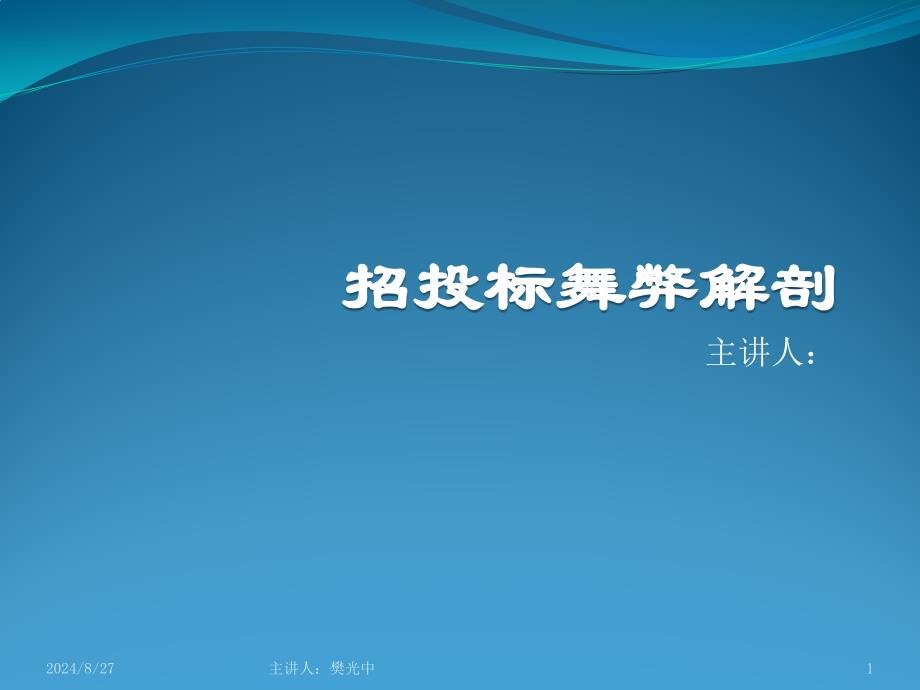 招投标舞弊解剖

主讲人：

2024/8/27

主讲人：樊光中

1